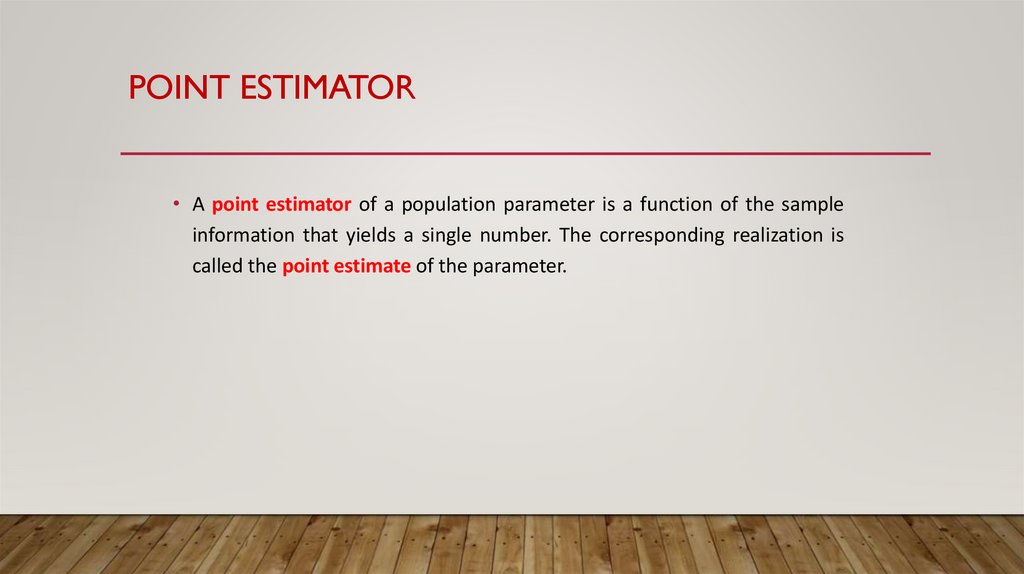 POINT ESTIMATOR

• A point estimator of a population parameter is a function of the sample information that yields a single number. The corresponding realization is called the point estimate of the parameter.